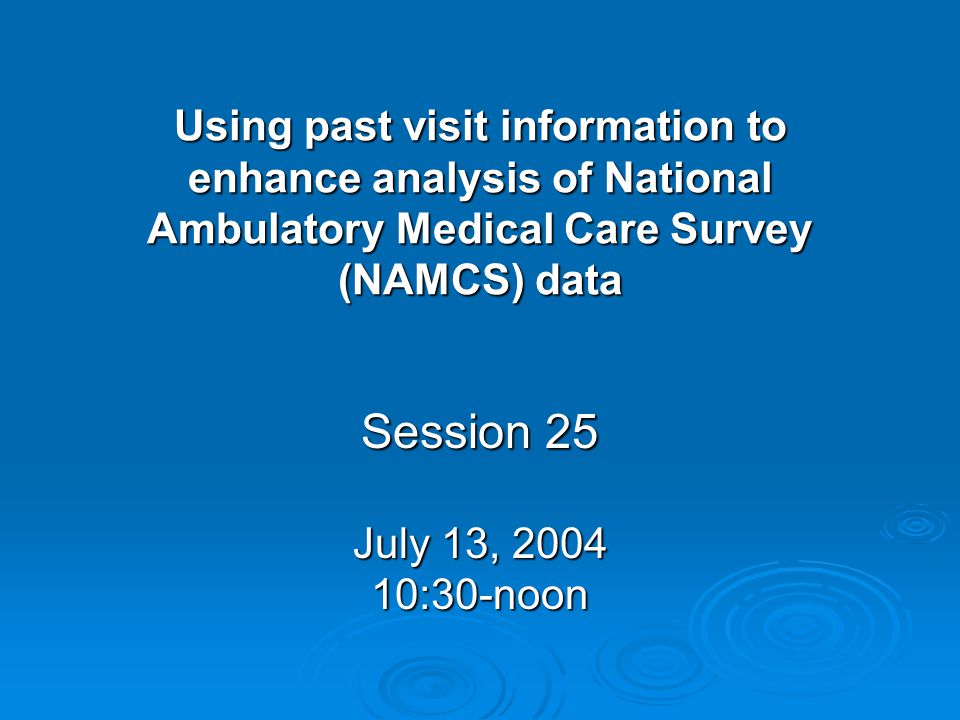 Using past visit information to enhance analysis of National Ambulatory Medical Care Survey (NAMCS) data

Session 25

July 13, 2004
10:30-noon